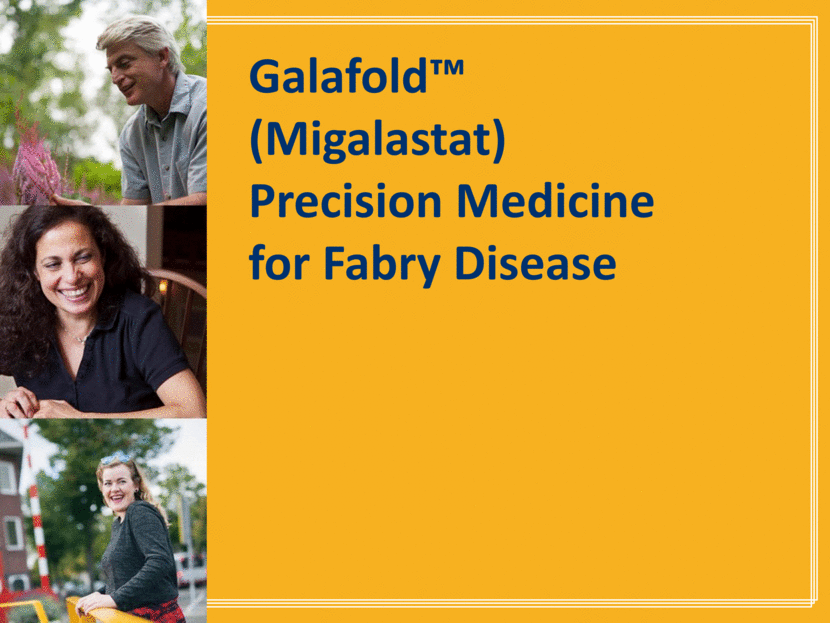 Galafold™
(Migalastat)
Precision Medicine
for Fabry Disease